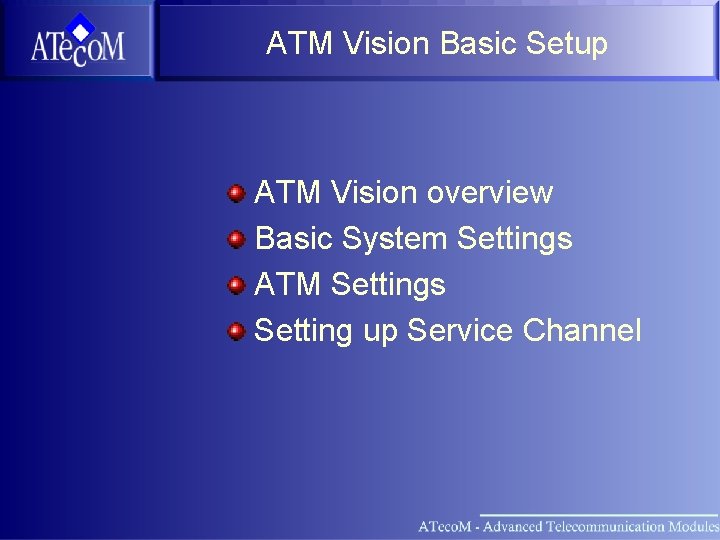 ATecoM

ATM Vision Basic Setup

ATM Vision overview
Basic System Settings
ATM Settings
Setting up Service Channel

ATecoM - Advanced Telecommunication Modules